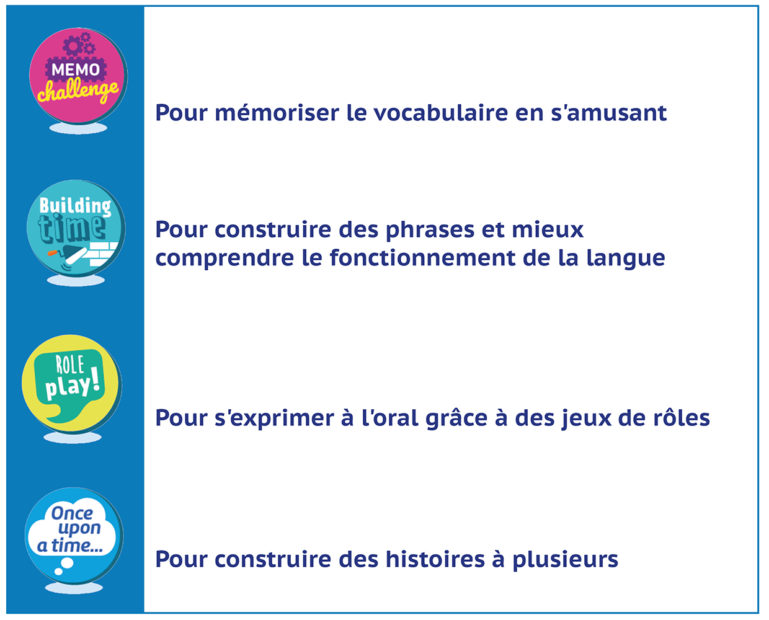 MEMO challenge

Pour mémoriser le vocabulaire en s'amusant

Building time

Pour construire des phrases et mieux comprendre le fonctionnement de la langue

ROLE play!

Pour s'exprimer à l'oral grâce à des jeux de rôles

Once upon a time...

Pour construire des histoires à plusieurs